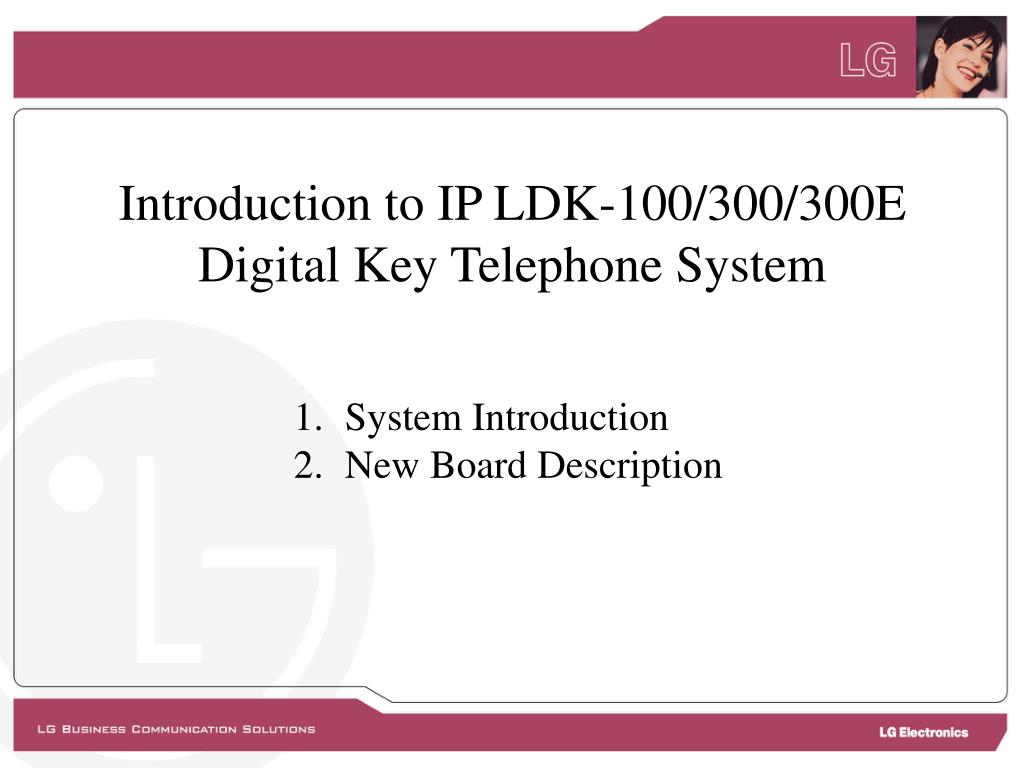 LG

Introduction to IP LDK-100/300/300E Digital Key Telephone System

1. System Introduction
2. New Board Description

LG Business Communication Solutions

LG Electronics